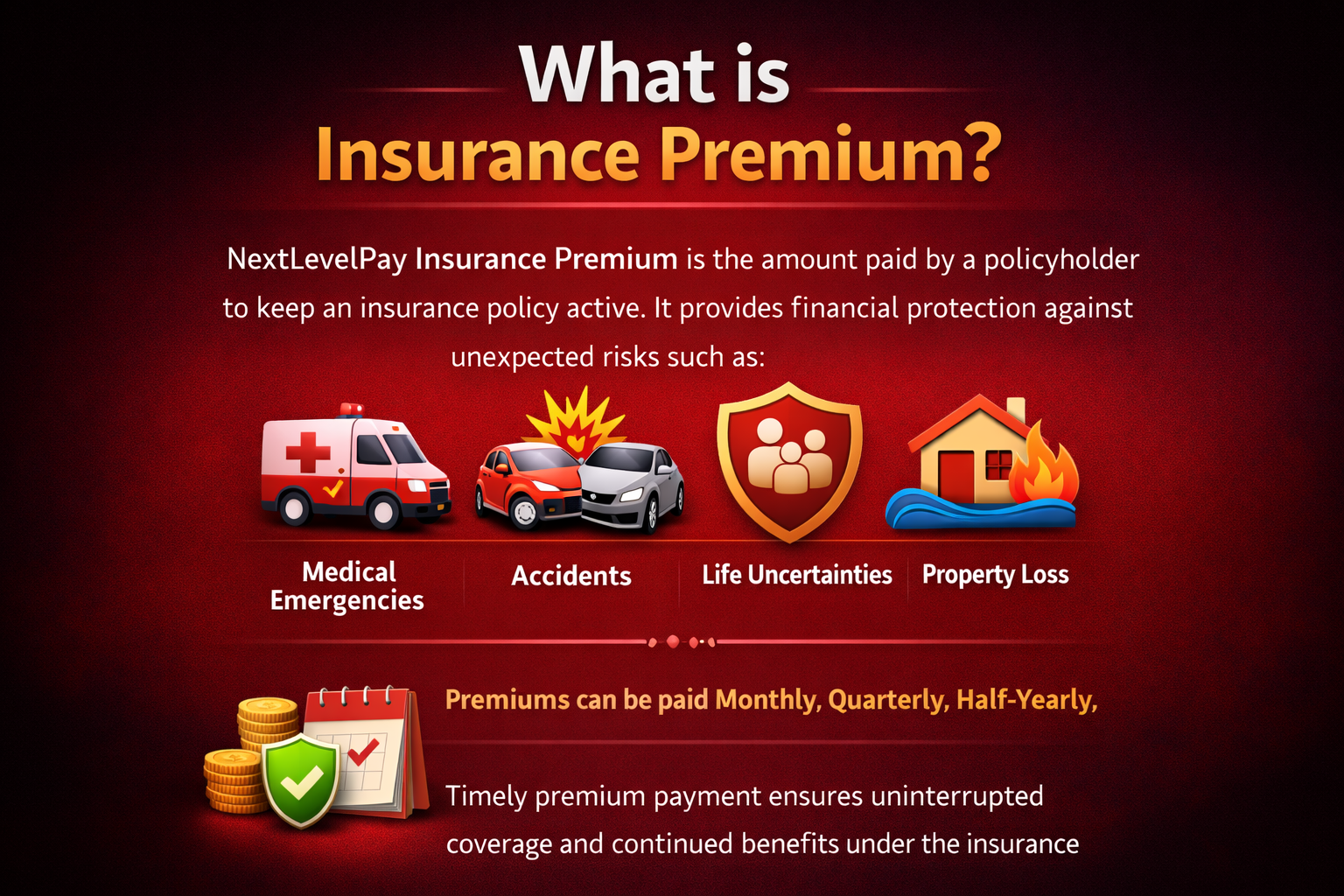 What is
Insurance Premium?

NextLevelPay Insurance Premium is the amount paid by a policyholder to keep an insurance policy active. It provides financial protection against unexpected risks such as:

Medical Emergencies

Accidents

Life Uncertainties

Property Loss

Premiums can be paid Monthly, Quarterly, Half-Yearly,

Timely premium payment ensures uninterrupted coverage and continued benefits under the insurance